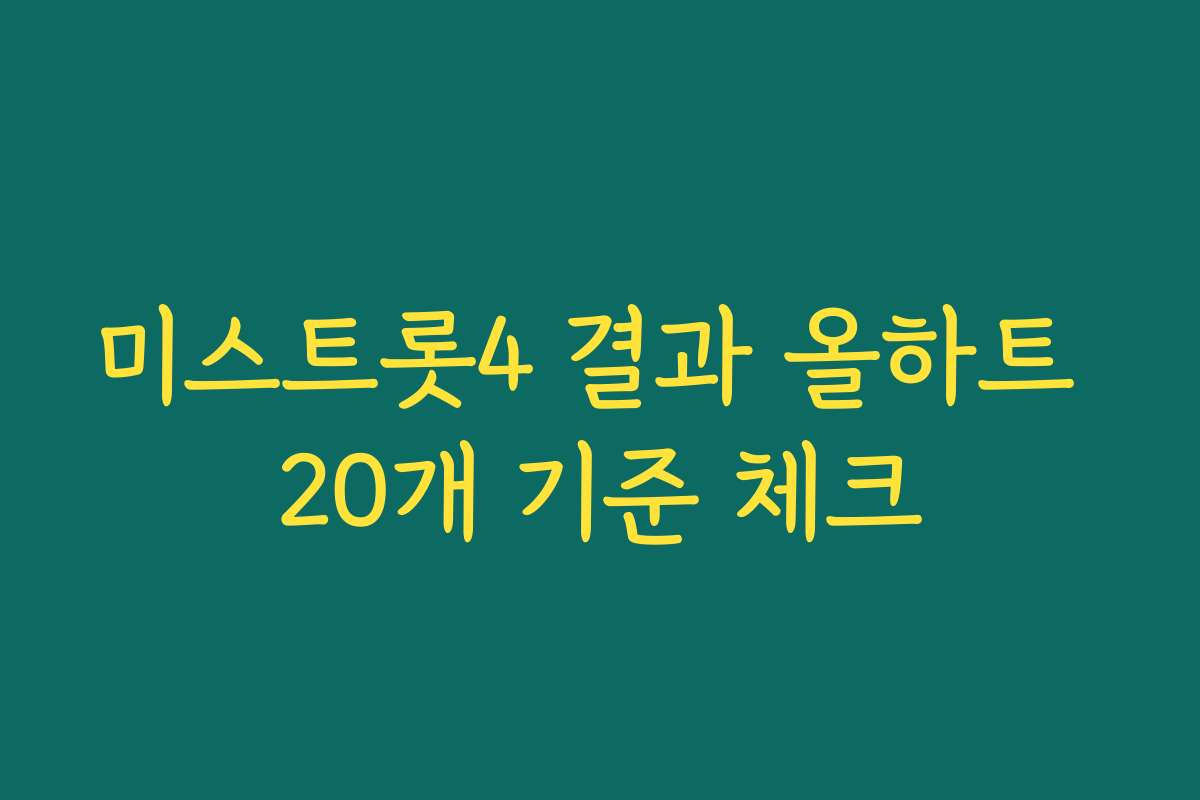 미스트롯4 결과 올하트 20개 기준 체크